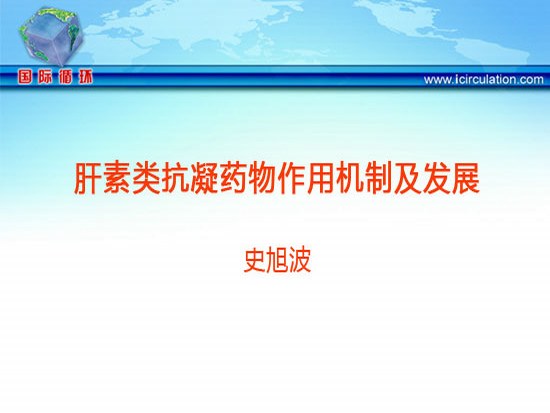 国际循环

www.icirculation.com

肝素类抗凝药物作用机制及发展

史旭波